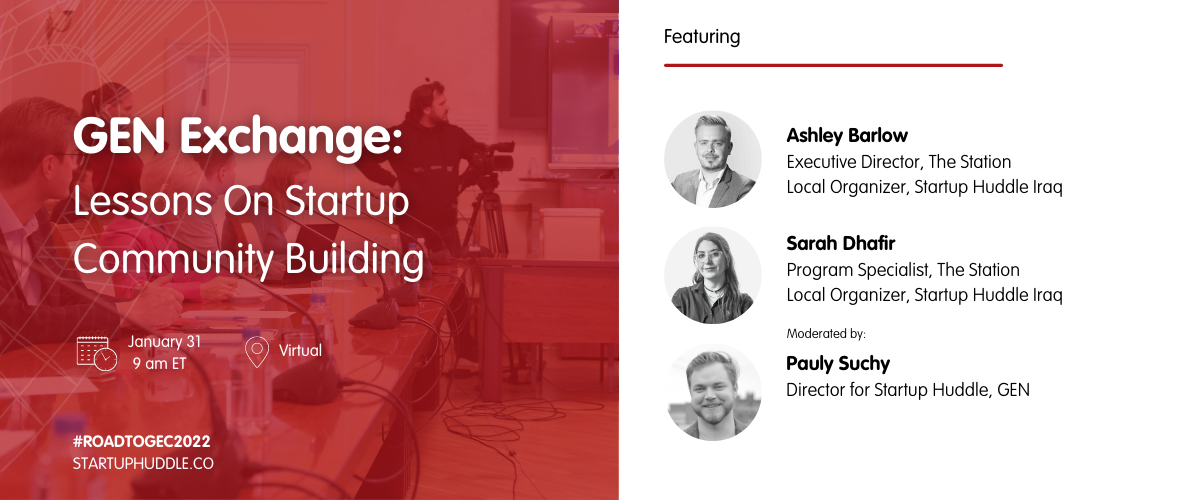 GEN Exchange:
Lessons On Startup Community Building

January 31
9 am ET

Virtual

#ROADTOGEC2022
STARTUPHUDDLE.CO

Featuring

Ashley Barlow
Executive Director, The Station
Local Organizer, Startup Huddle Iraq

Sarah Dhafir
Program Specialist, The Station
Local Organizer, Startup Huddle Iraq

Moderated by:

Pauly Suchy
Director for Startup Huddle, GEN